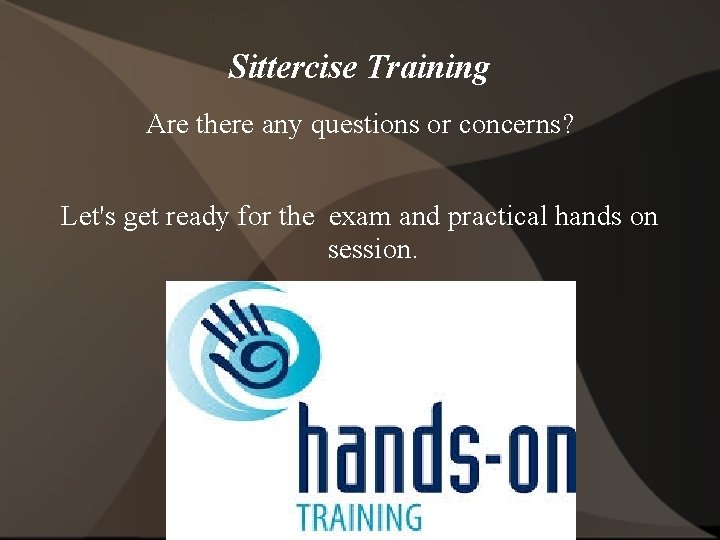 Sittercise Training

Are there any questions or concerns?

Let's get ready for the exam and practical hands on session.

hands-on
TRAINING